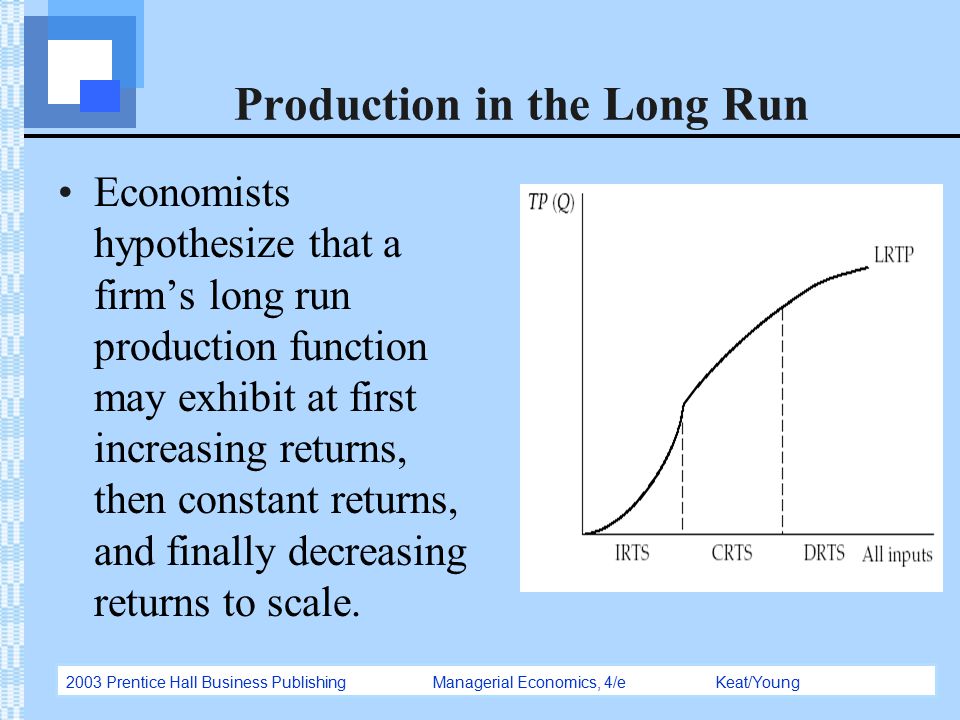 Production in the Long Run

• Economists hypothesize that a firm's long run production function may exhibit at first increasing returns, then constant returns, and finally decreasing returns to scale.

TP (Q)
LRTP
IRTS
CRTS
DRTS
All inputs

2003 Prentice Hall Business Publishing
Managerial Economics, 4/e
Keat/Young